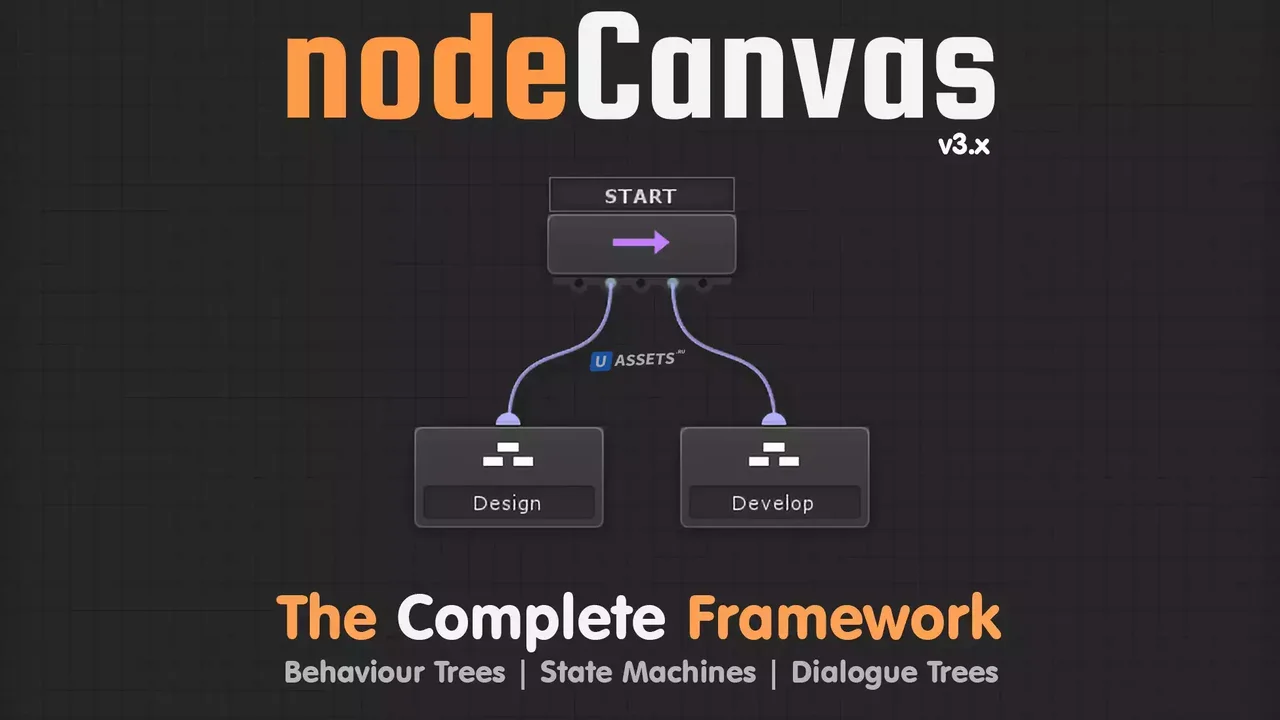 nodeCanvas
v3.x

START

U ASSETS.RU

Design

Develop

The Complete Framework

Behaviour Trees | State Machines | Dialogue Trees